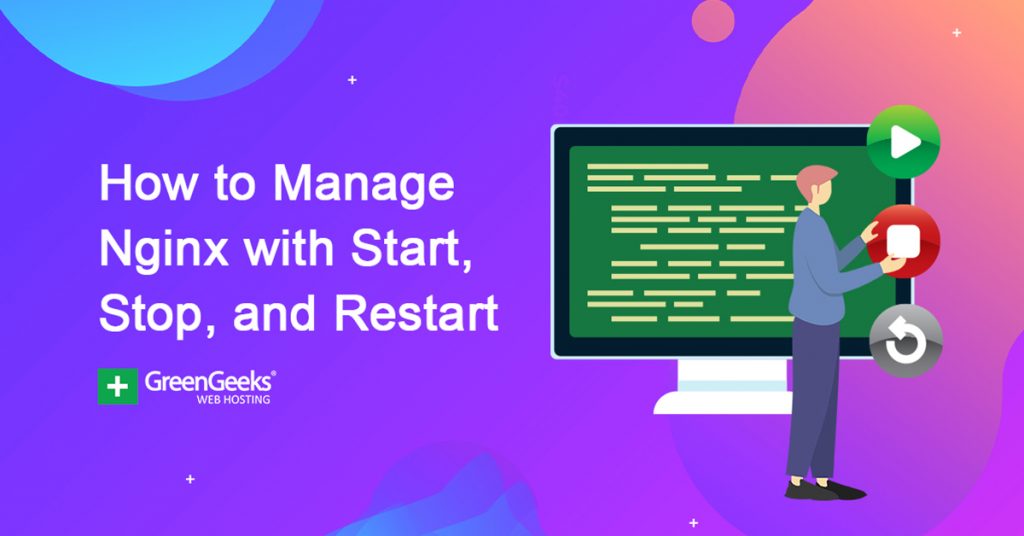 How to Manage Nginx with Start, Stop, and Restart

GreenGeeks®
WEB HOSTING